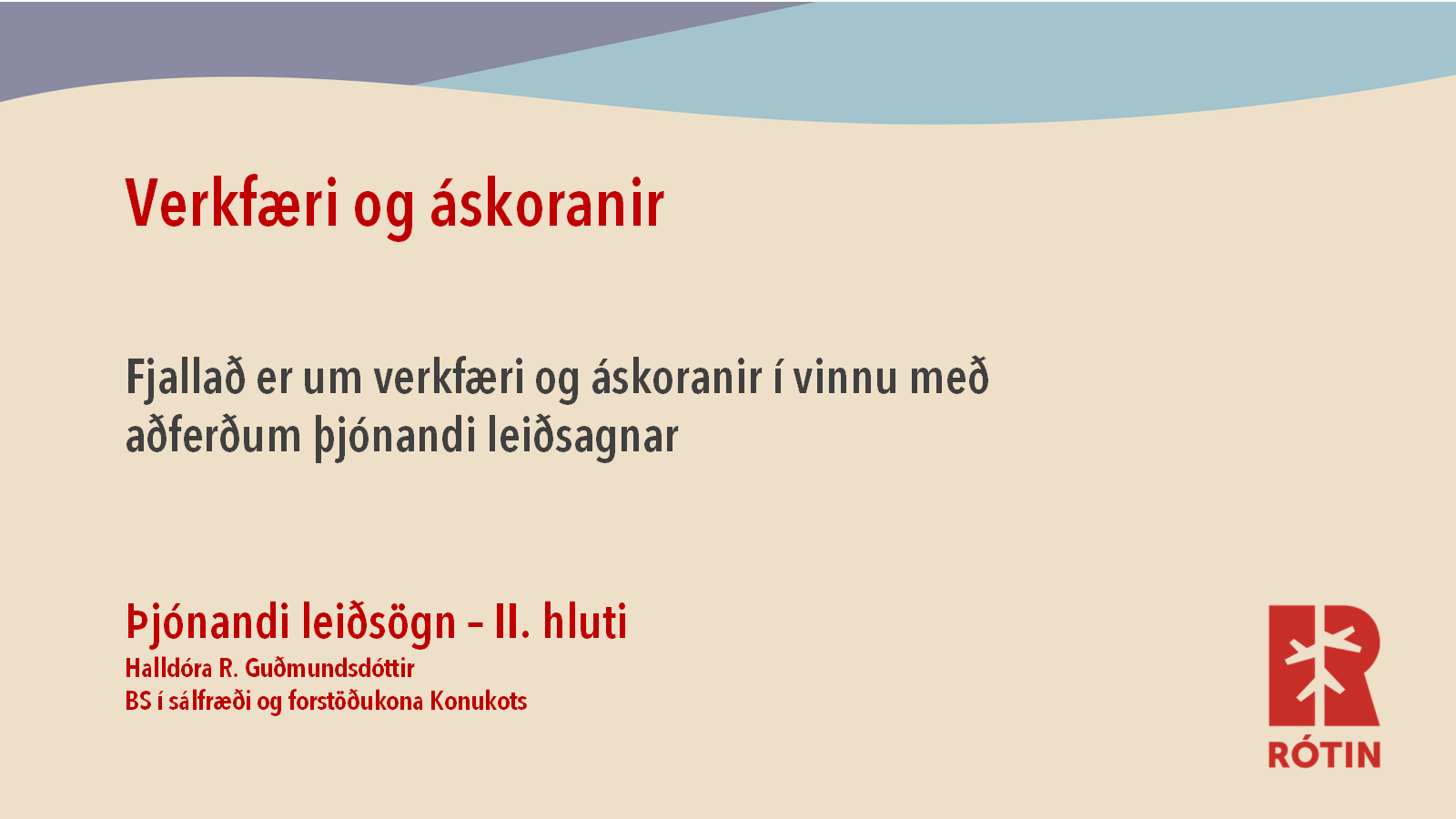 Verkfæri og áskoranir

Fjallað er um verkfæri og áskoranir í vinnu með aðferðum þjónandi leiðsagnar

Þjónandi leiðsögn – II. hluti
Halldóra R. Guðmundsdóttir
BS í sálfræði og forstöðukona Konukots

RÓTIN